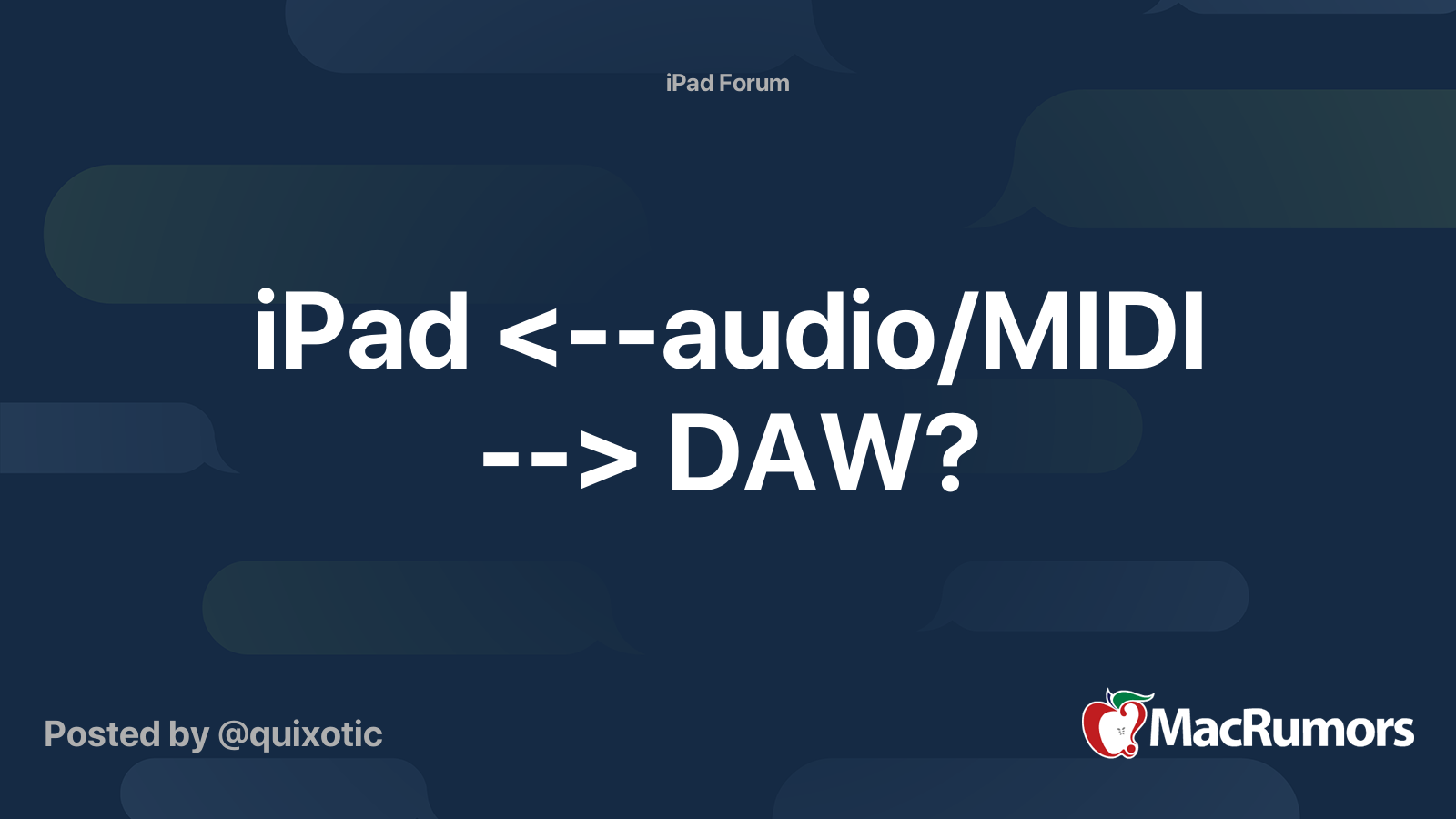 iPad Forum

iPad <--audio/MIDI --> DAW?

Posted by @quixotic

MacRumors